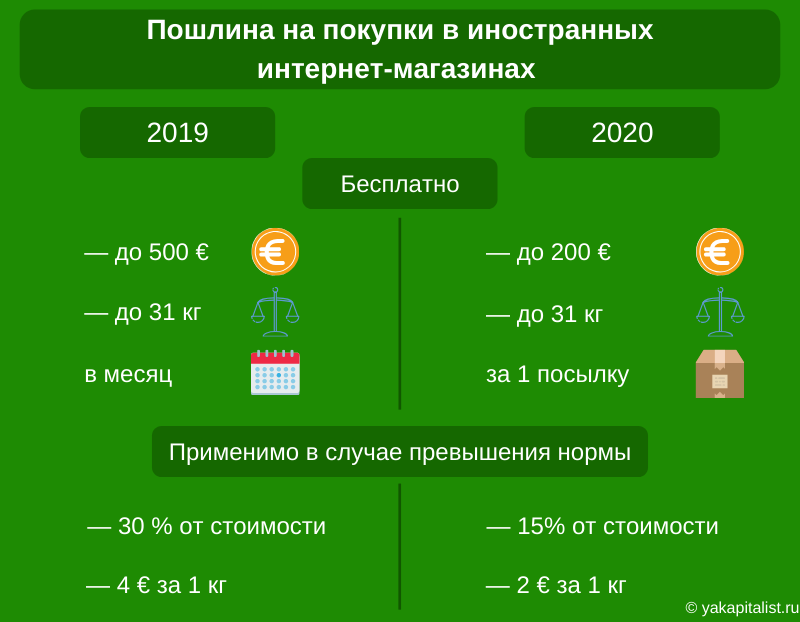 Пошлина на покупки в иностранных интернет-магазинах

2019

2020

Бесплатно

— до 500 €

— до 31 кг

в месяц

— до 200 €

— до 31 кг

за 1 посылку

Применимо в случае превышения нормы

— 30 % от стоимости

— 4 € за 1 кг

— 15% от стоимости

— 2 € за 1 кг

© yakapitalist.ru